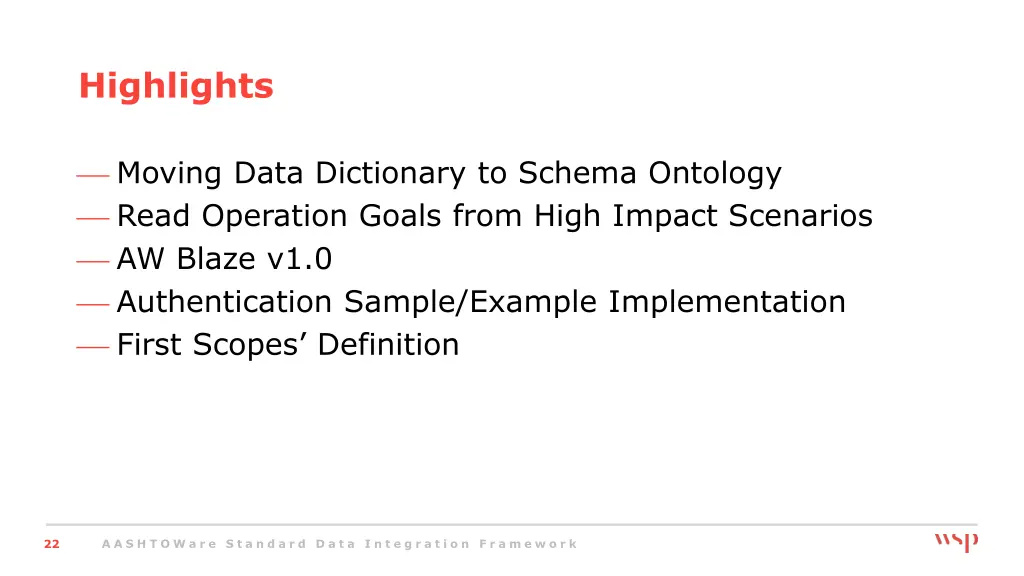 Highlights

— Moving Data Dictionary to Schema Ontology
— Read Operation Goals from High Impact Scenarios
— AW Blaze v1.0
— Authentication Sample/Example Implementation
— First Scopes' Definition

22 AASHTOWare Standard Data Integration Framework

wsp